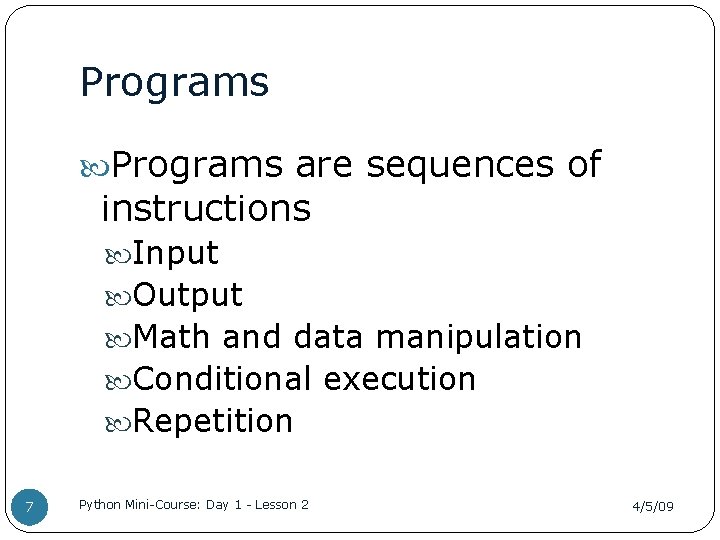 Programs

Programs are sequences of instructions

Input

Output

Math and data manipulation

Conditional execution

Repetition

7

Python Mini-Course: Day 1 - Lesson 2

4/5/09